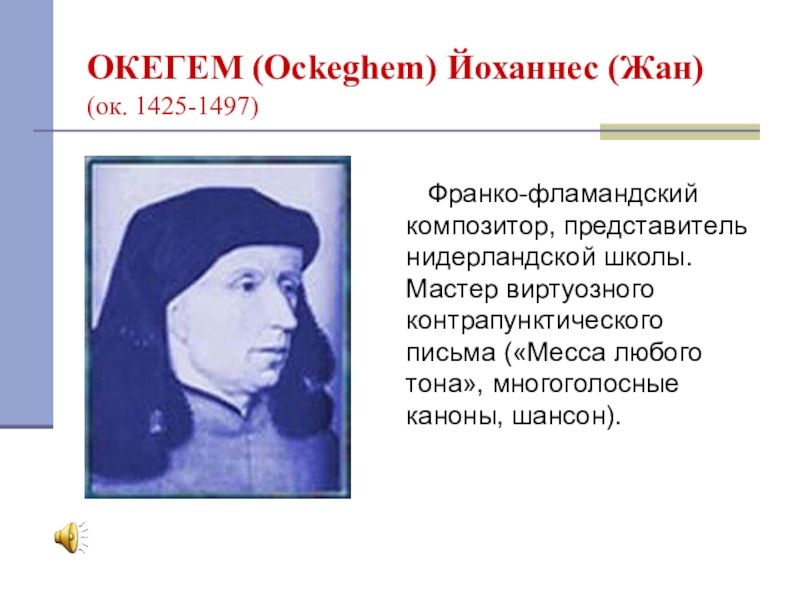 ОКЕГЕМ (Ockeghem) Йоханнес (Жан)
(ок. 1425-1497)

Франко-фламандский композитор, представитель нидерландской школы. Мастер виртуозного контрапунктического письма («Месса любого тона», многоголосные каноны, шансон).